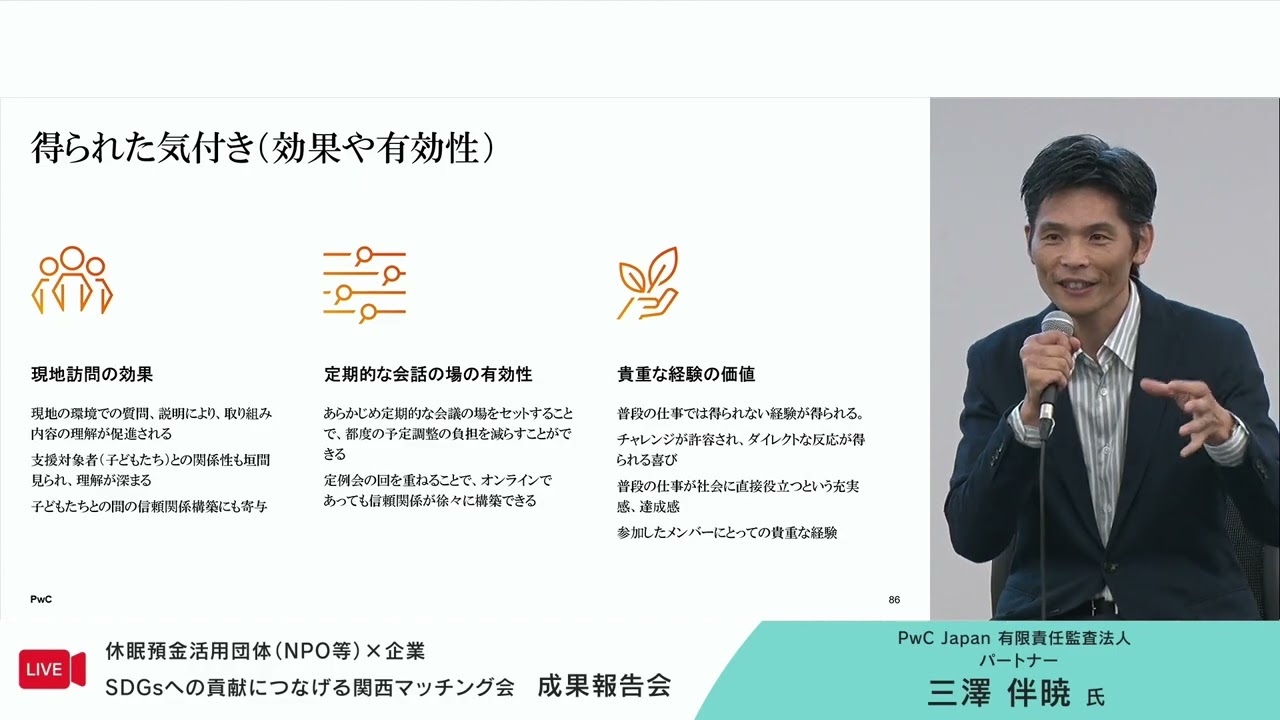 得られた気付き（効果や有効性）

現地訪問の効果

現地の環境での質問、説明により、取り組み内容の理解が促進される

支援対象者（子どもたち）との関係性も垣間見られ、理解が深まる

子どもたちとの間の信頼関係構築にも寄与

定期的な会話の場の有効性

あらかじめ定期的な会議の場をセットすることで、都度の予定調整の負担を減らすことができる

定例会の回を重ねることで、オンラインであっても信頼関係が徐々に構築できる

貴重な経験の価値

普段の仕事では得られない経験が得られる。

チャレンジが許容され、ダイレクトな反応が得られる喜び

普段の仕事が社会に直接役立つという充実感、達成感

参加したメンバーにとっての貴重な経験

PwC

86

LIVE

休眠預金活用団体（NPO等）×企業

SDGsへの貢献につなげる関西マッチング会　成果報告会

PwC Japan 有限責任監査法人

パートナー

三澤 伴暁 氏